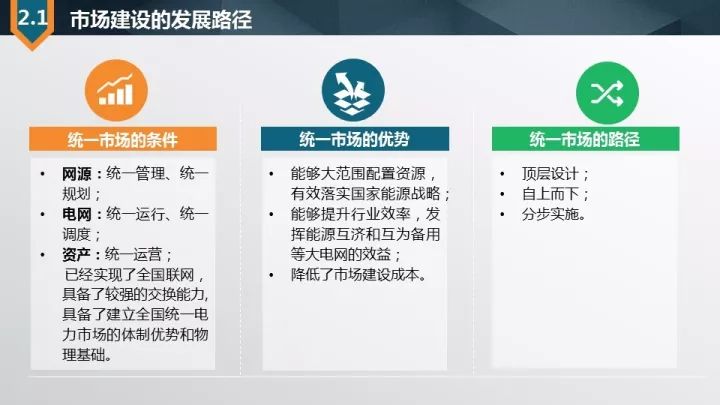 2.1 市场建设的发展路径

统一市场的条件

• 网源：统一管理、统一规划；
• 电网：统一运行、统一调度；
• 资产：统一运营；
已经实现了全国联网，具备了较强的交换能力，具备了建立全国统一电力市场的体制优势和物理基础。

统一市场的优势

• 能够大范围配置资源，有效落实国家能源战略；
• 能够提升行业效率，发挥能源互济和互为备用等大电网的效益；
• 降低了市场建设成本。

统一市场的路径

• 顶层设计；
• 自上而下；
• 分步实施。